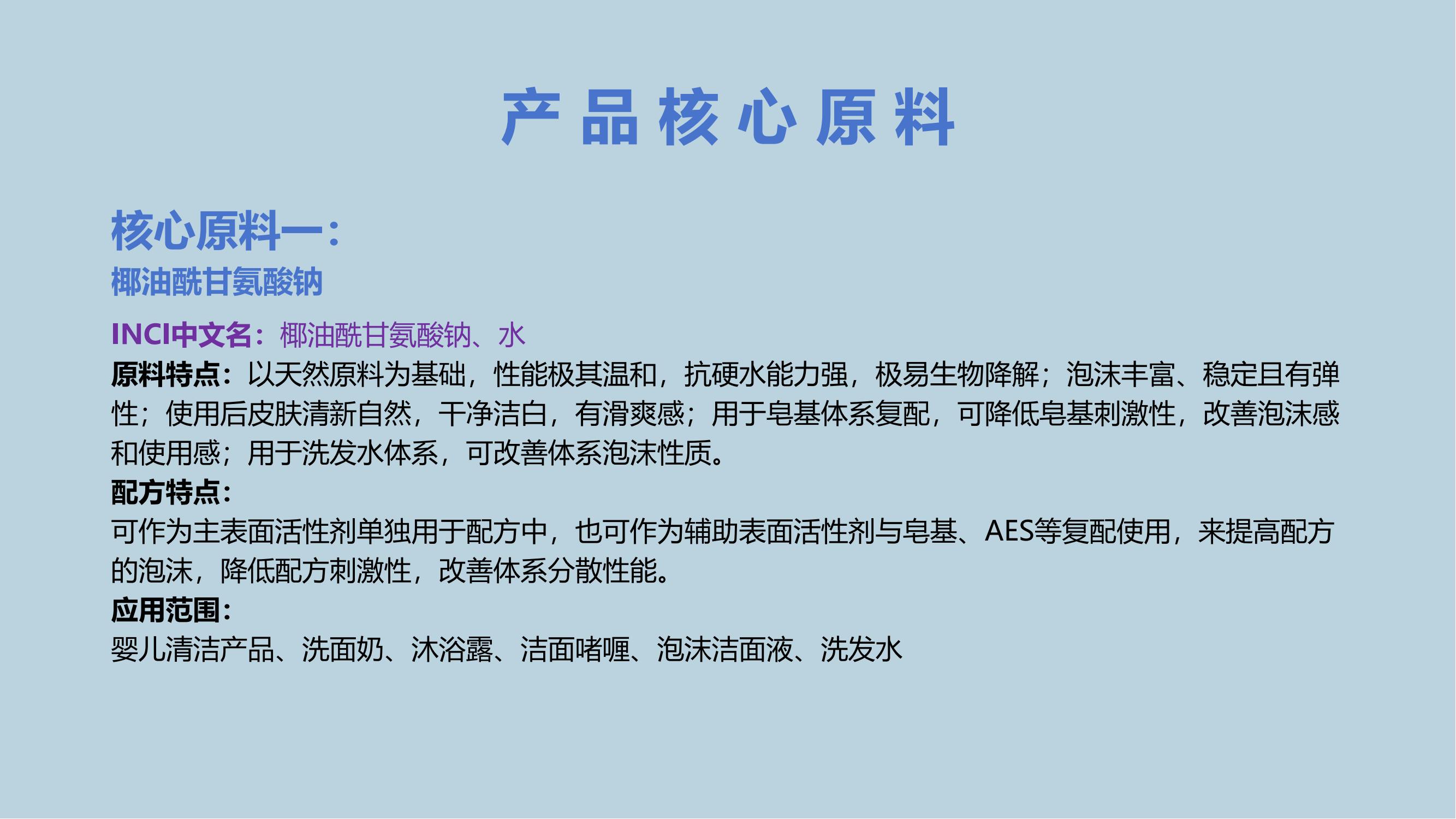 产品核心原料

核心原料一：
椰油酰甘氨酸钠

INCI中文名：椰油酰甘氨酸钠、水
原料特点：以天然原料为基础，性能极其温和，抗硬水能力强，极易生物降解；泡沫丰富、稳定且有弹性；使用后皮肤清新自然，干净洁白，有滑爽感；用于皂基体系复配，可降低皂基刺激性，改善泡沫感和使用感；用于洗发水体系，可改善体系泡沫性质。
配方特点：
可作为主表面活性剂单独用于配方中，也可作为辅助表面活性剂与皂基、AES等复配使用，来提高配方的泡沫，降低配方刺激性，改善体系分散性能。
应用范围：
婴儿清洁产品、洗面奶、沐浴露、洁面啫喱、泡沫洁面液、洗发水